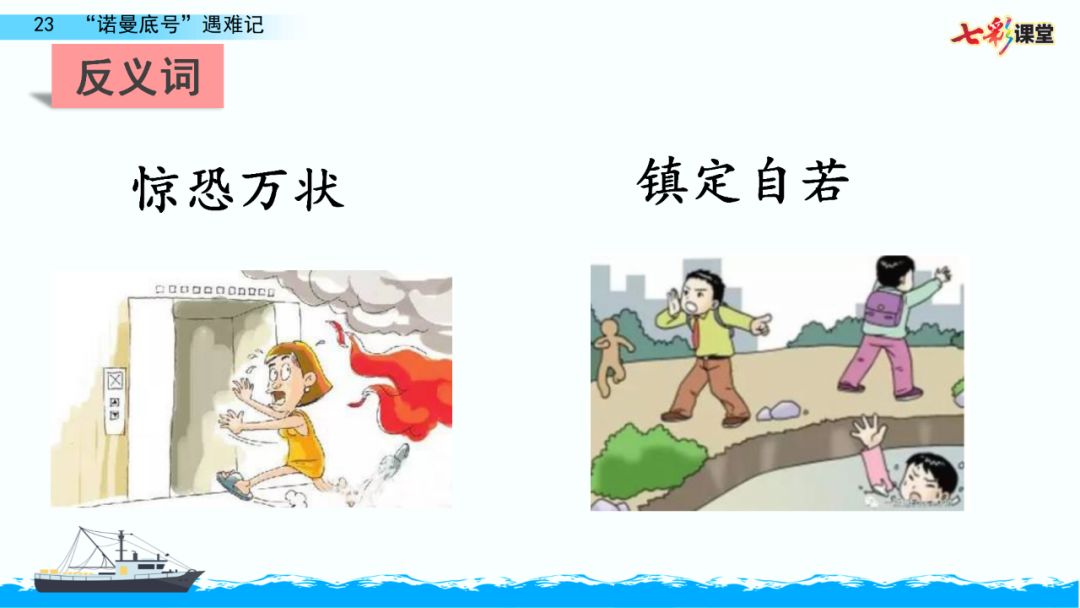 23 “诺曼底号”遇难记

七彩课堂

反义词

惊恐万状

镇定自若